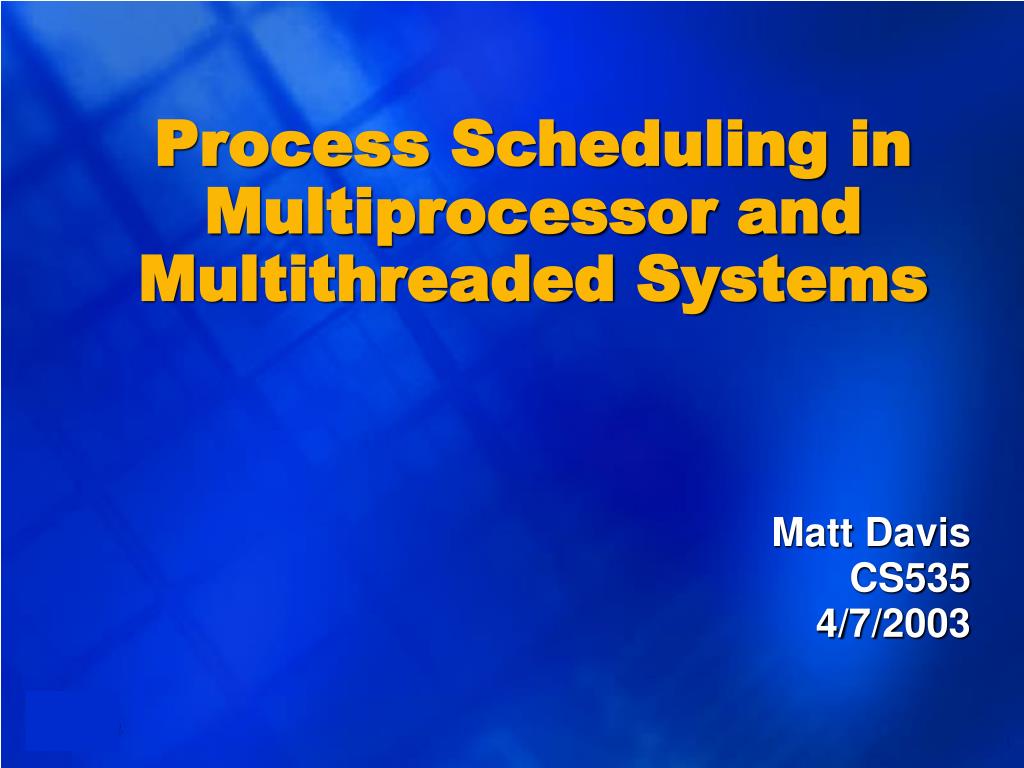 Process Scheduling in Multiprocessor and Multithreaded Systems

Matt Davis
CS535
4/7/2003